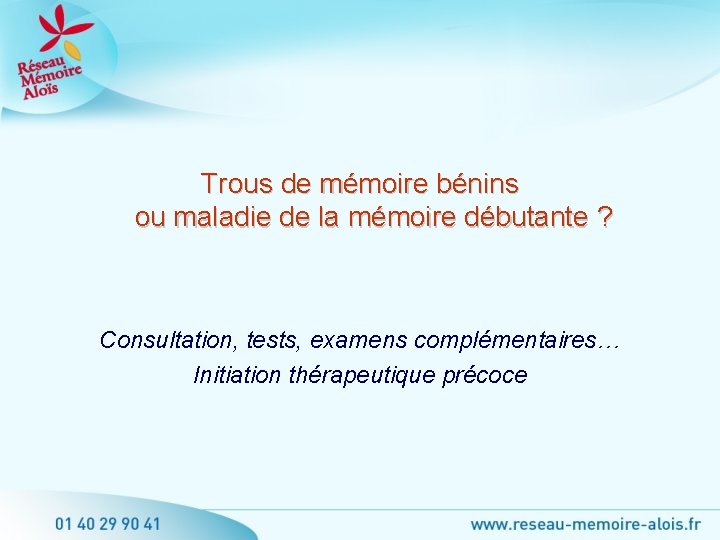 Réseau Mémoire Aloïs

Trous de mémoire bénins
ou maladie de la mémoire débutante ?

Consultation, tests, examens complémentaires…
Initiation thérapeutique précoce

01 40 29 90 41

www.reseau-memoire-alois.fr